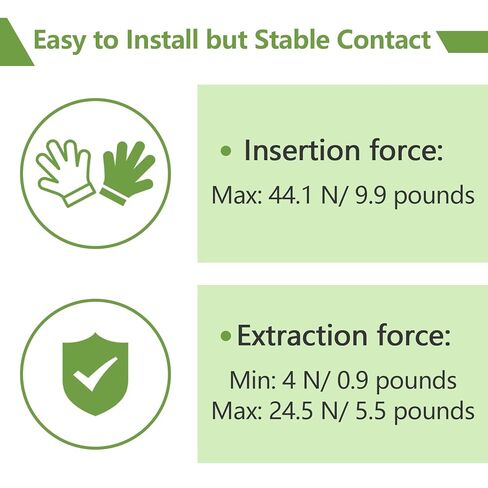 Easy to Install but Stable Contact

• Insertion force:
Max: 44.1 N/ 9.9 pounds

• Extraction force:
Min: 4 N/ 0.9 pounds
Max: 24.5 N/ 5.5 pounds